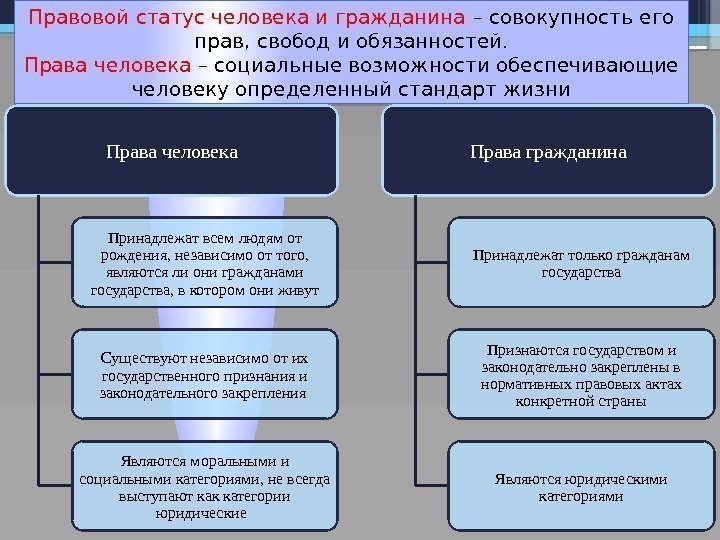 Правовой статус человека и гражданина – совокупность его прав, свобод и обязанностей.
Права человека – социальные возможности обеспечивающие человеку определенный стандарт жизни

Права человека

Принадлежат всем людям от рождения, независимо от того, являются ли они гражданами государства, в котором они живут

Существуют независимо от их государственного признания и законодательного закрепления

Являются моральными и социальными категориями, не всегда выступают как категории юридические

Права гражданина

Принадлежат только гражданам государства

Признаются государством и законодательно закреплены в нормативных правовых актах конкретной страны

Являются юридическими категориями